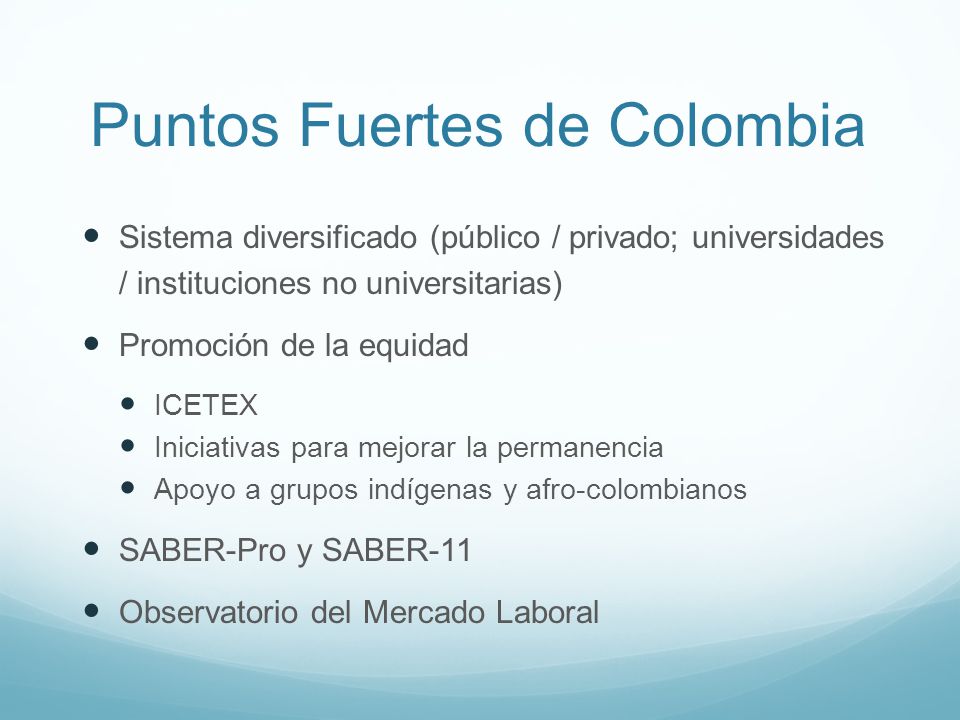 Puntos Fuertes de Colombia

- Sistema diversificado (público / privado; universidades / instituciones no universitarias)
- Promoción de la equidad
  - ICETEX
  - Iniciativas para mejorar la permanencia
  - Apoyo a grupos indígenas y afro-colombianos
- SABER-Pro y SABER-11
- Observatorio del Mercado Laboral